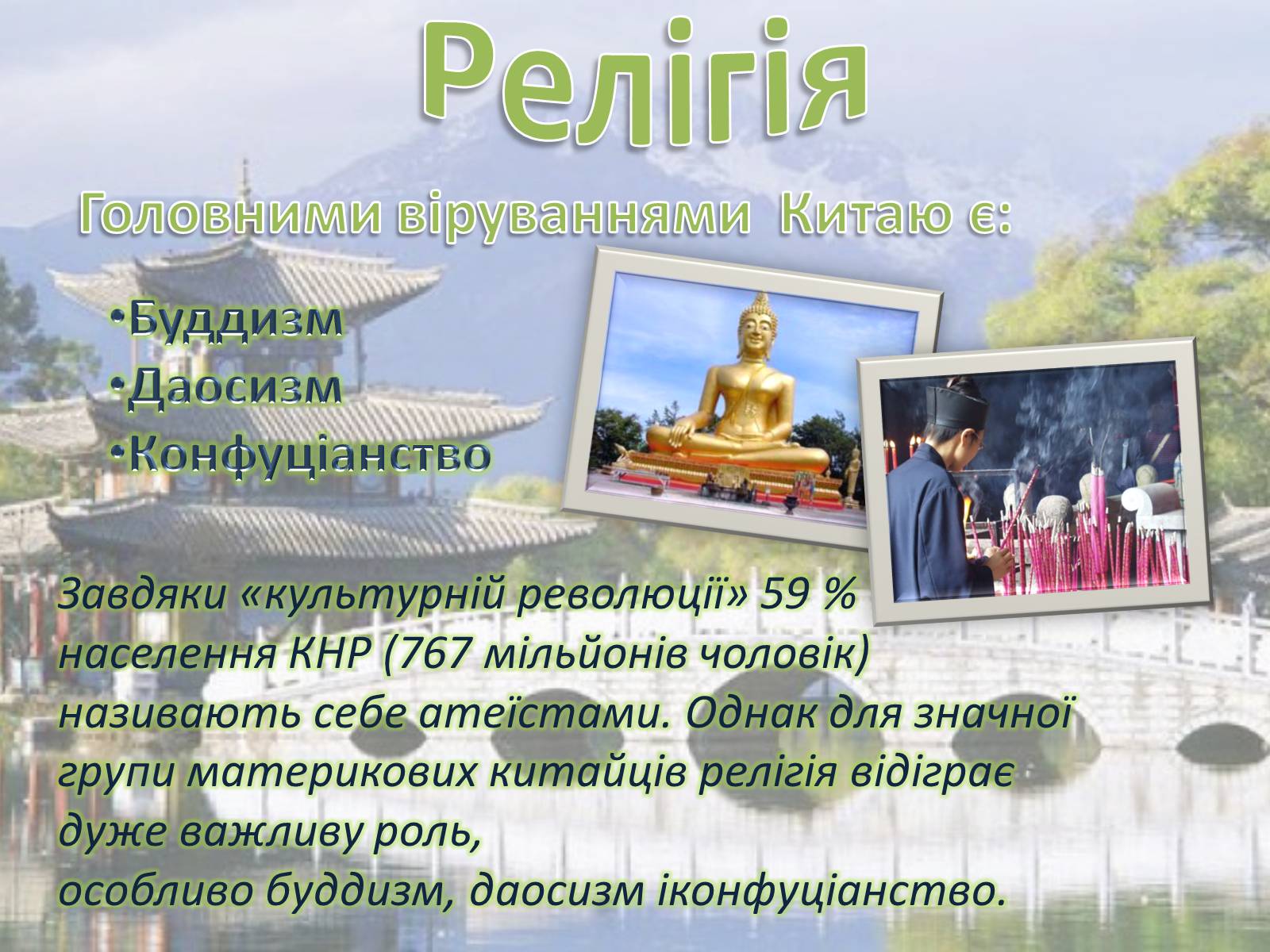 Релігія

Головними віруваннями Китаю є:

•Буддизм
•Даосизм
•Конфуціанство

Завдяки «культурній революції» 59 % населення КНР (767 мільйонів чоловік) називають себе атеїстами. Однак для значної групи материкових китайців релігія відіграє дуже важливу роль,
особливо буддизм, даосизм іконфуціанство.